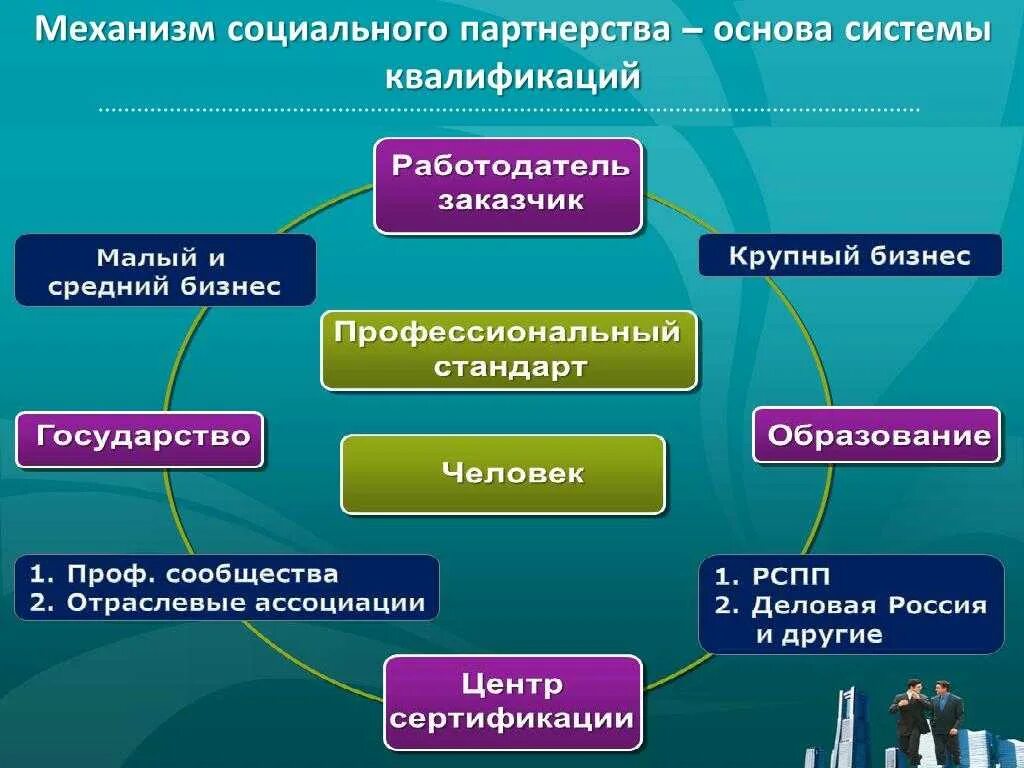 Механизм социального партнерства – основа системы квалификаций

Работодатель заказчик

Малый и средний бизнес

Крупный бизнес

Профессиональный стандарт

Государство

Человек

Образование

1. Проф. сообщества
2. Отраслевые ассоциации

1. РСПП
2. Деловая Россия и другие

Центр сертификации